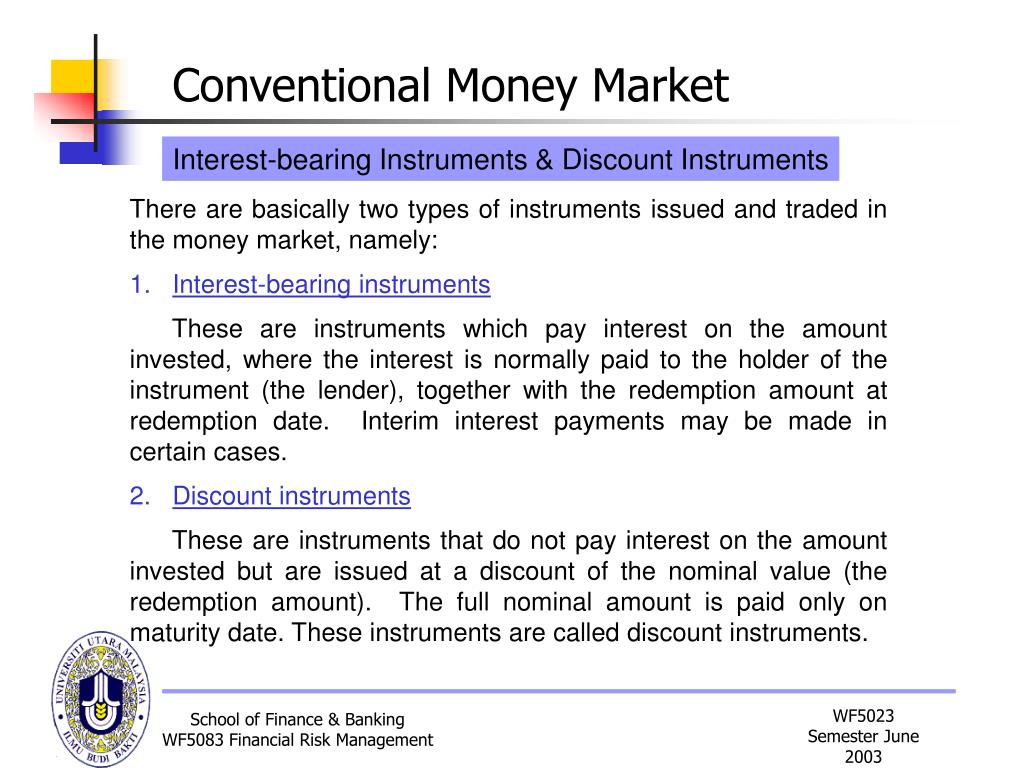 Conventional Money Market

Interest-bearing Instruments & Discount Instruments

There are basically two types of instruments issued and traded in the money market, namely:

1. Interest-bearing instruments

These are instruments which pay interest on the amount invested, where the interest is normally paid to the holder of the instrument (the lender), together with the redemption amount at redemption date. Interim interest payments may be made in certain cases.

2. Discount instruments

These are instruments that do not pay interest on the amount invested but are issued at a discount of the nominal value (the redemption amount). The full nominal amount is paid only on maturity date. These instruments are called discount instruments.

UNIVERSITI UTARA MALAYSIA
ILMU BUDI BAKTI

School of Finance & Banking
WF5083 Financial Risk Management

WF5023
Semester June
2003